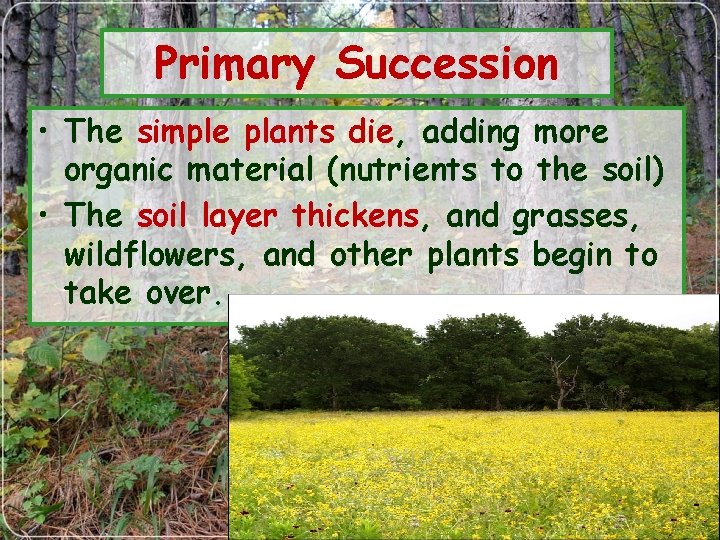 Primary Succession

• The simple plants die, adding more organic material (nutrients to the soil)
• The soil layer thickens, and grasses, wildflowers, and other plants begin to take over.